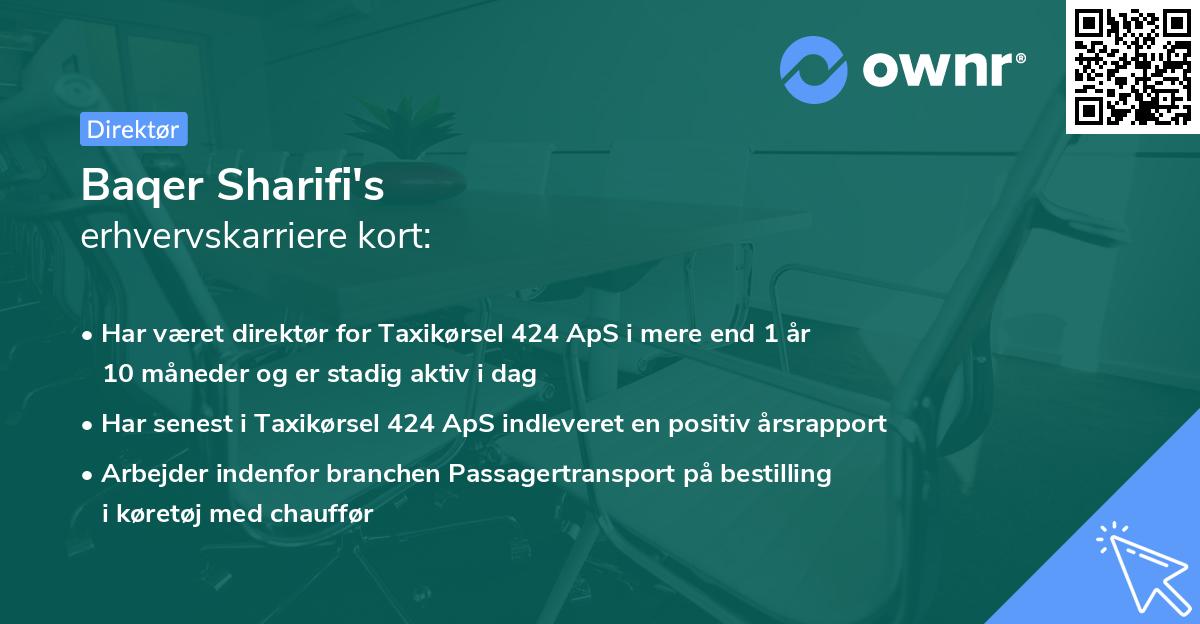 ownr®

Direktør

Baqer Sharifi's
erhvervskarriere kort:

• Har været direktør for Taxikørsel 424 ApS i mere end 1 år 10 måneder og er stadig aktiv i dag

• Har senest i Taxikørsel 424 ApS indleveret en positiv årsrapport

• Arbejder indenfor branchen Passagertransport på bestilling i køretøj med chauffør